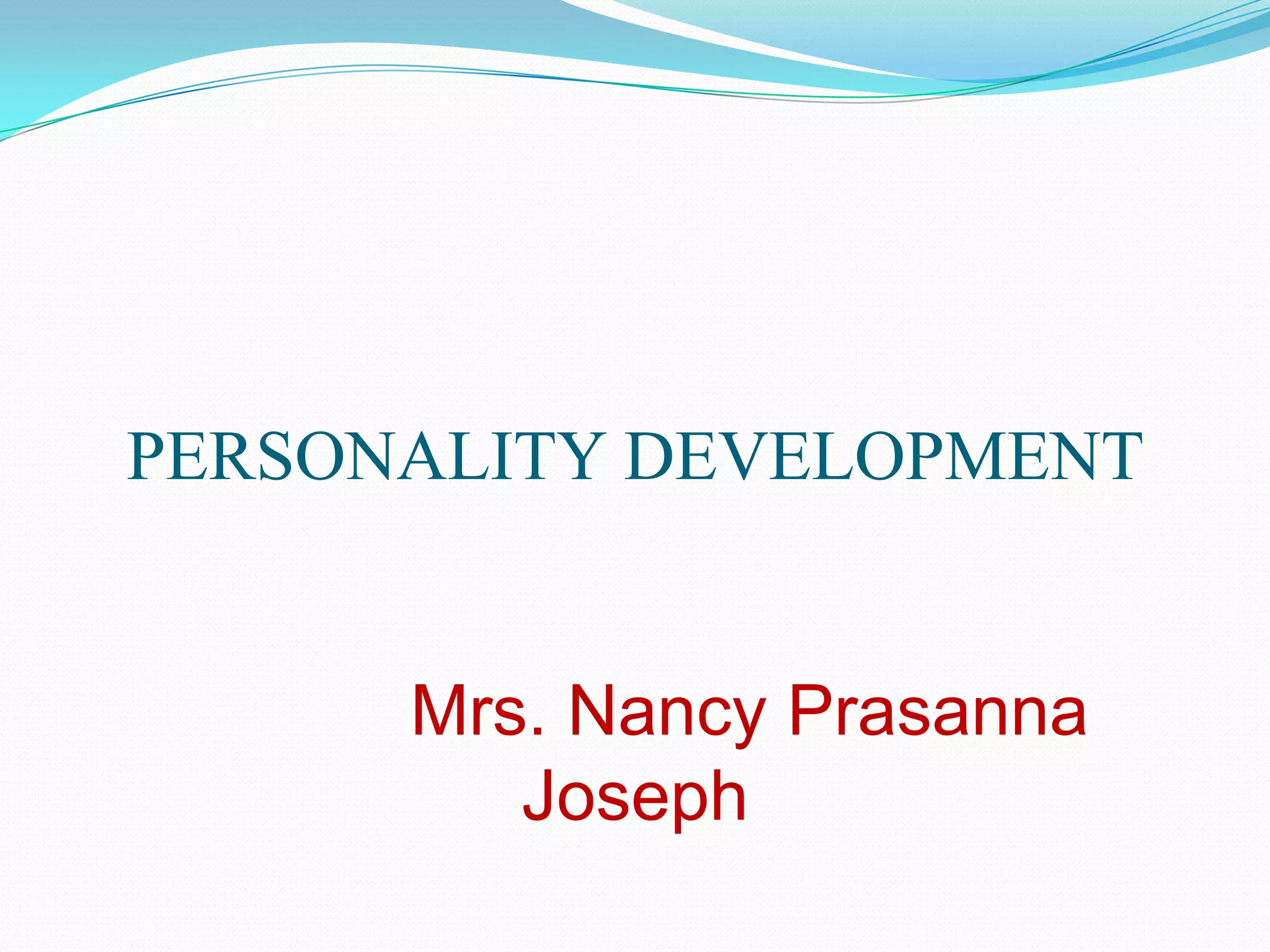 PERSONALITY DEVELOPMENT

Mrs. Nancy Prasanna Joseph